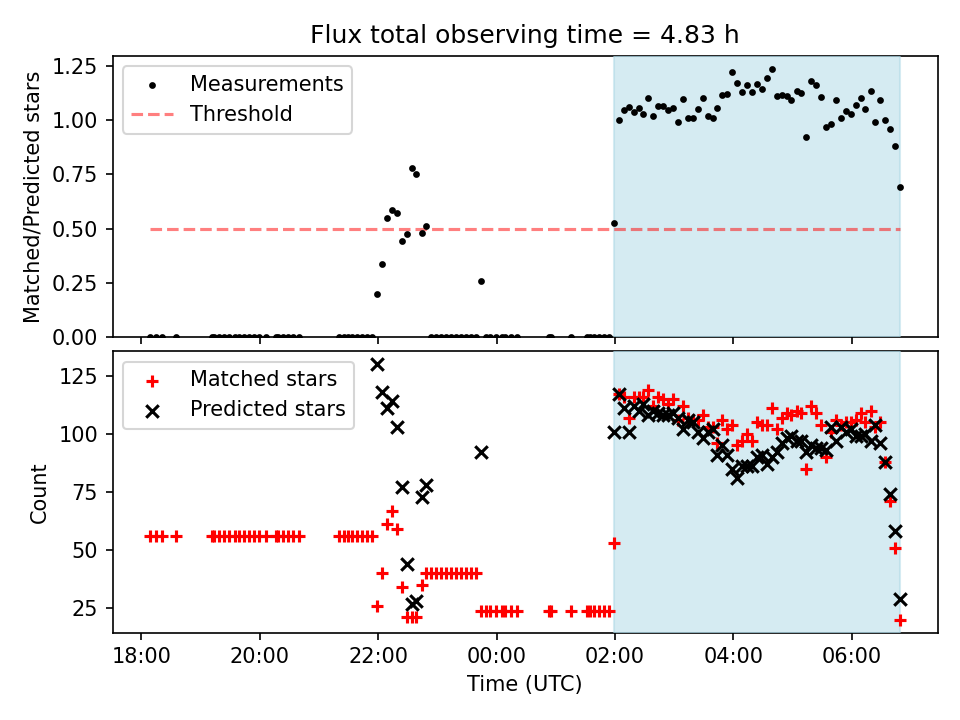 Flux total observing time = 4.83 h

Matched/Predicted stars

1.25
1.00
0.75
0.50
0.25
0.00

Measurements
Threshold

Count

125
100
75
50
25

Matched stars
Predicted stars

18:00
20:00
22:00
00:00
02:00
04:00
06:00

Time (UTC)